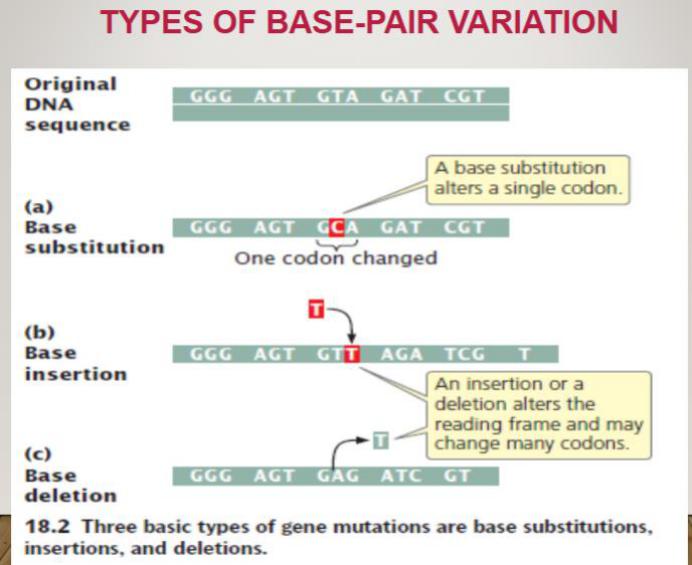 TYPES OF BASE-PAIR VARIATION

Original DNA sequence

GGG AGT GTA GAT CGT

A base substitution alters a single codon.

(a) Base substitution

GGG AGT GCA GAT CGT

One codon changed

T

(b) Base insertion

GGG AGT GTT AGA TCG T

An insertion or a deletion alters the reading frame and may change many codons.

T

(c) Base deletion

GGG AGT GAG ATC GT

18.2 Three basic types of gene mutations are base substitutions, insertions, and deletions.